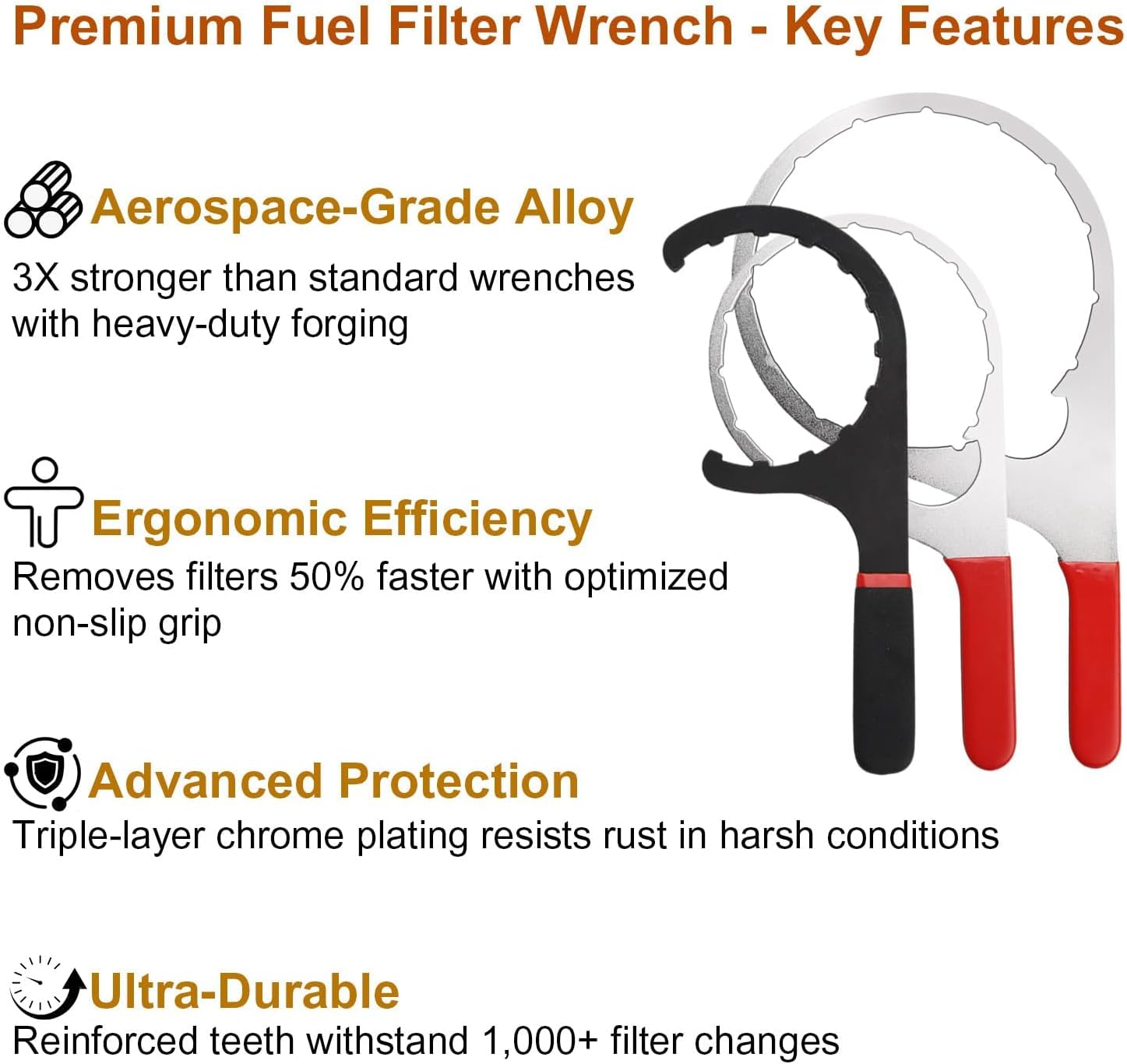 Premium Fuel Filter Wrench - Key Features

Aerospace-Grade Alloy

3X stronger than standard wrenches with heavy-duty forging

Ergonomic Efficiency

Removes filters 50% faster with optimized non-slip grip

Advanced Protection

Triple-layer chrome plating resists rust in harsh conditions

Ultra-Durable

Reinforced teeth withstand 1,000+ filter changes